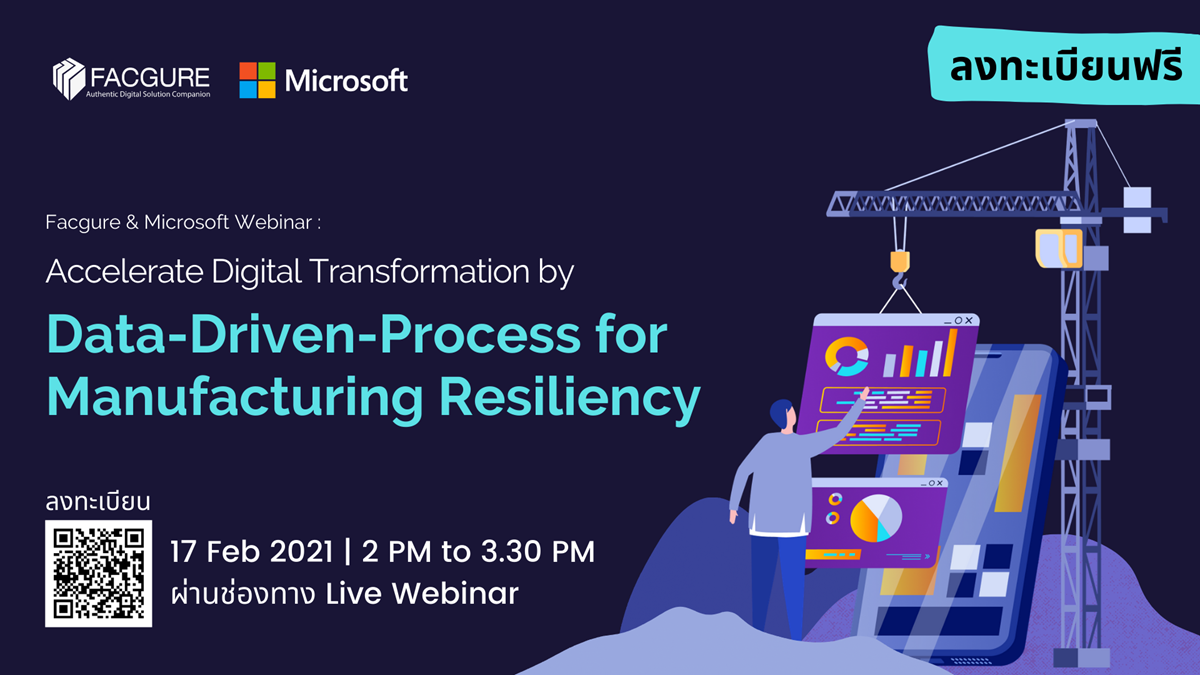 FACGURE
Authentic Digital Solution Companion

Microsoft

ลงทะเบียนฟรี

Facgure & Microsoft Webinar :

Accelerate Digital Transformation by

Data-Driven-Process for Manufacturing Resiliency

ลงทะเบียน

17 Feb 2021 | 2 PM to 3.30 PM
ผ่านช่องทาง Live Webinar